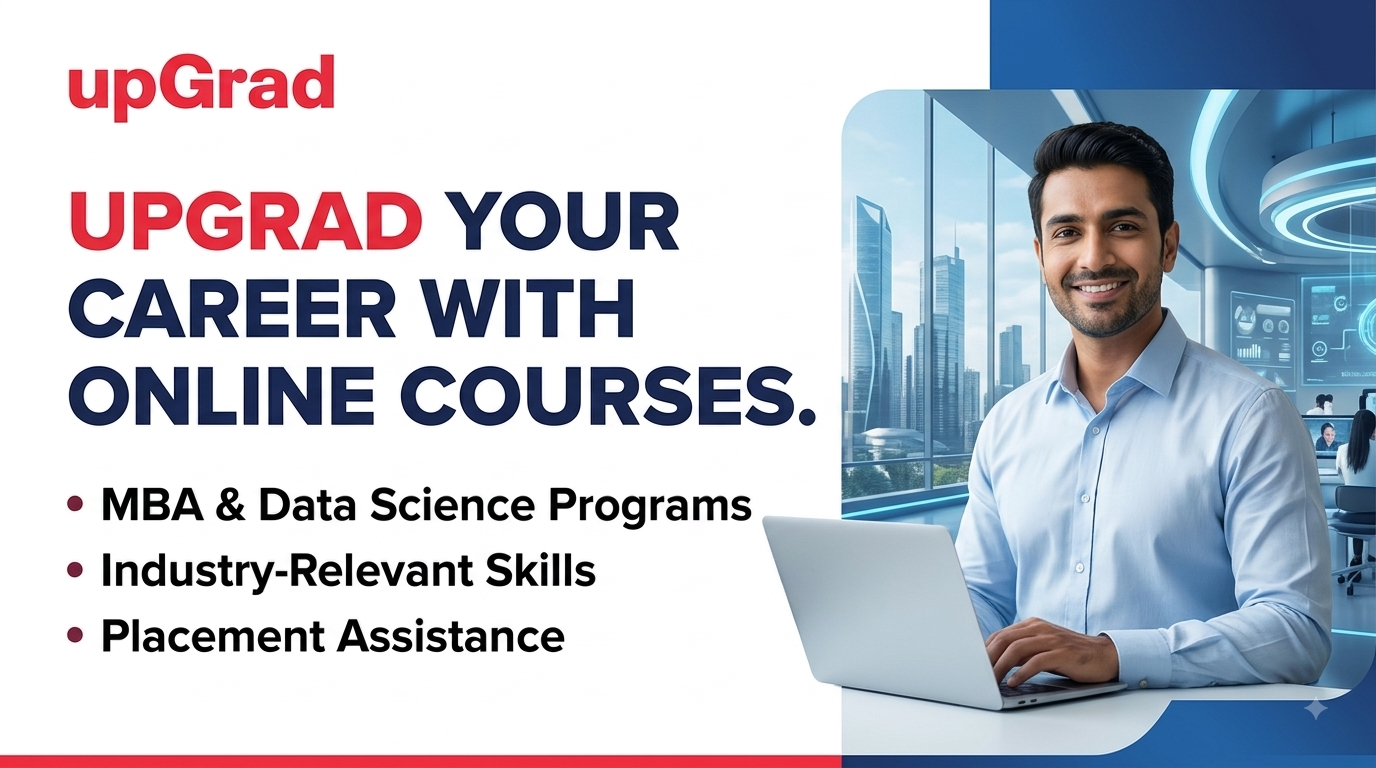 upGrad

UPGRAD YOUR CAREER WITH ONLINE COURSES.

• MBA & Data Science Programs
• Industry-Relevant Skills
• Placement Assistance